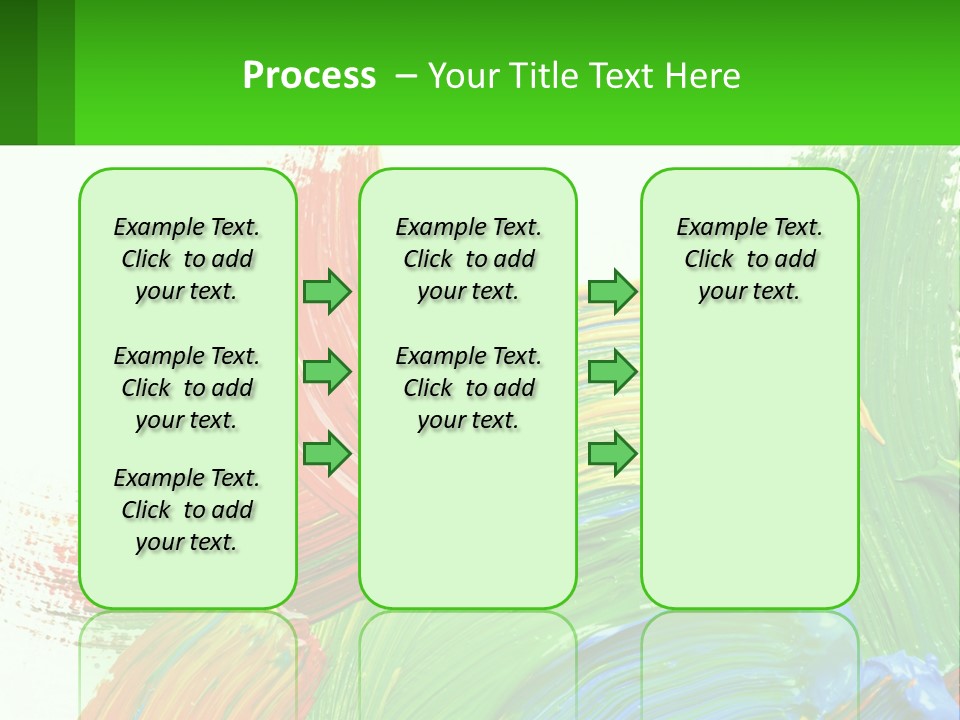 Process – Your Title Text Here

Example Text. Click to add your text.

Example Text. Click to add your text.

Example Text. Click to add your text.

Example Text. Click to add your text.

Example Text. Click to add your text.

Example Text. Click to add your text.